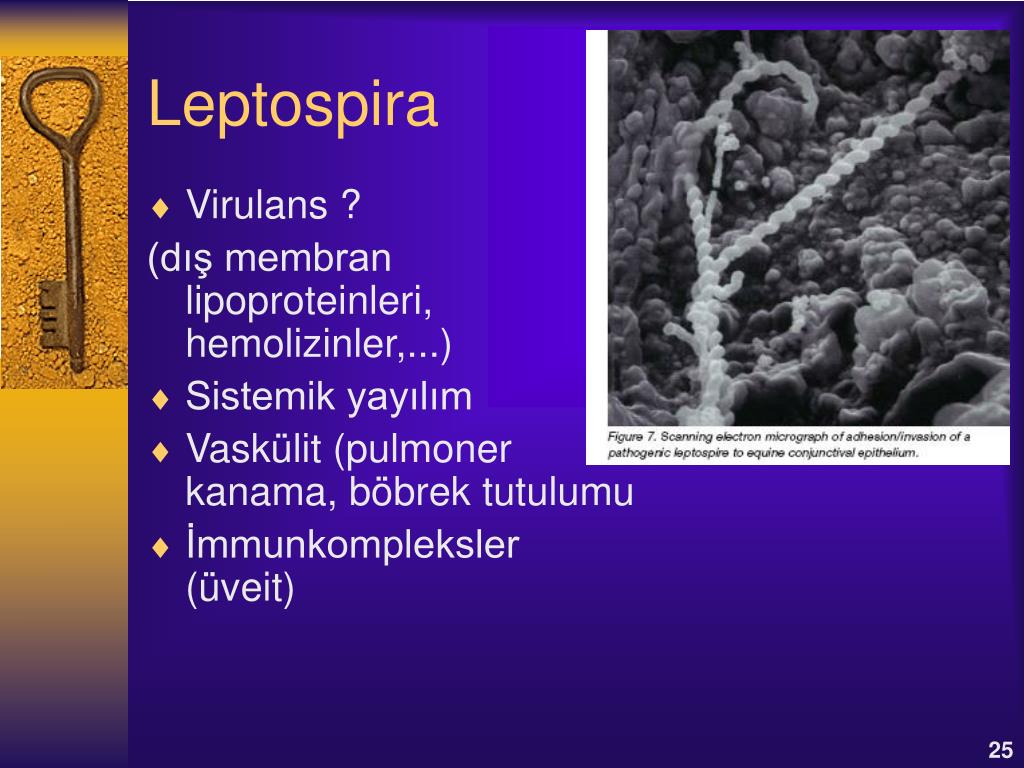 Leptospira

♦ Virulans ?

(dış membran lipoproteinleri, hemolizinler,...)

♦ Sistemik yayılım

♦ Vaskülit (pulmoner kanama, böbrek tutulumu

♦ İmmunkompleksler (üveit)

Figure 7. Scanning electron micrograph of adhesion/invasion of a pathogenic leptospire to equine conjunctival epithelium.

25